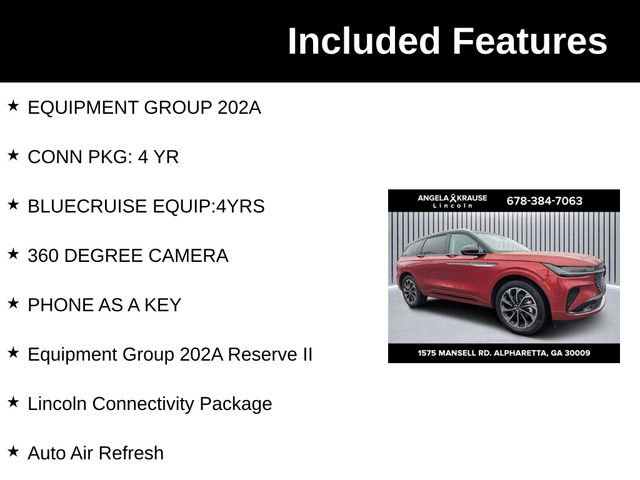 Included Features

★ EQUIPMENT GROUP 202A

★ CONN PKG: 4 YR

★ BLUECRUISE EQUIP:4YRS

★ 360 DEGREE CAMERA

★ PHONE AS A KEY

★ Equipment Group 202A Reserve II

★ Lincoln Connectivity Package

★ Auto Air Refresh

ANGELA KRAUSE Lincoln 678-384-7063

1575 MANSELL RD. ALPHARETTA, GA 30009